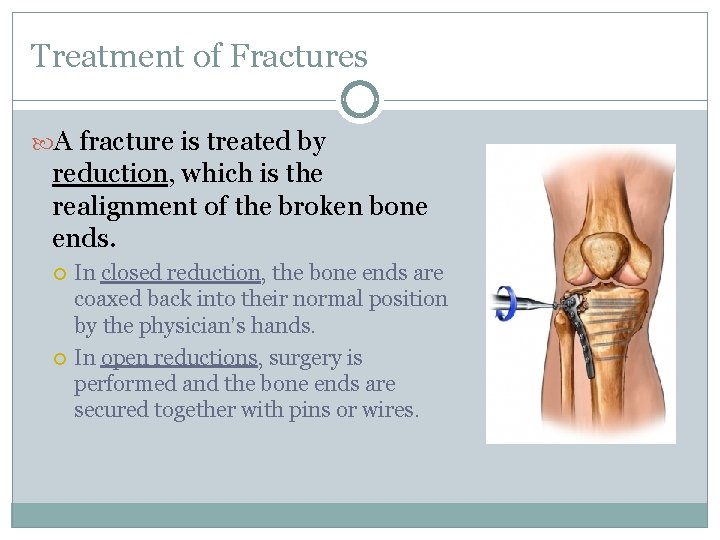 Treatment of Fractures

A fracture is treated by reduction, which is the realignment of the broken bone ends.

In closed reduction, the bone ends are coaxed back into their normal position by the physician's hands.

In open reductions, surgery is performed and the bone ends are secured together with pins or wires.